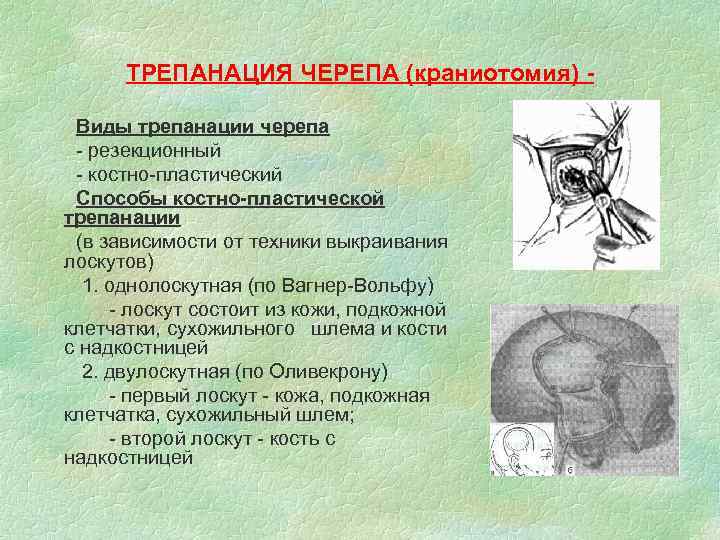 ТРЕПАНАЦИЯ ЧЕРЕПА (краниотомия) -

Виды трепанации черепа
- резекционный
- костно-пластический

Способы костно-пластической трепанации
(в зависимости от техники выкраивания лоскутов)
1. однолоскутная (по Вагнер-Вольфу)
- лоскут состоит из кожи, подкожной клетчатки, сухожильного шлема и кости с надкостницей
2. двулоскутная (по Оливекрону)
- первый лоскут - кожа, подкожная клетчатка, сухожильный шлем;
- второй лоскут - кость с надкостницей

б